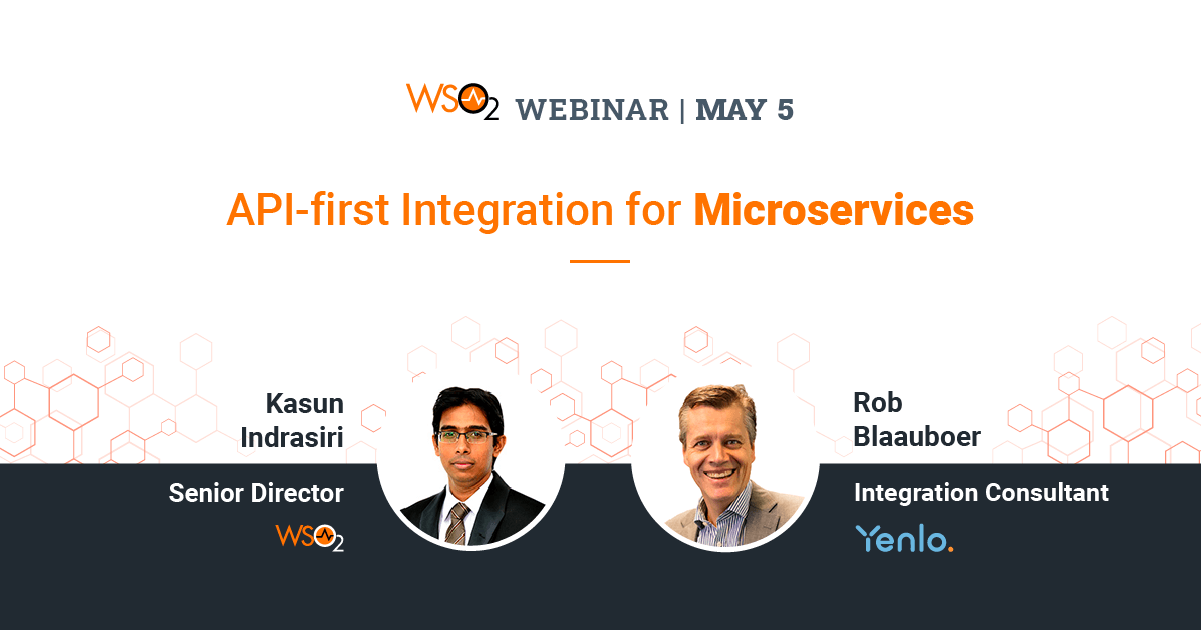 WSO2 WEBINAR | MAY 5

API-first Integration for Microservices

Kasun Indrasiri

Senior Director

WSO2

Rob Blaauboer

Integration Consultant

Yenlo.